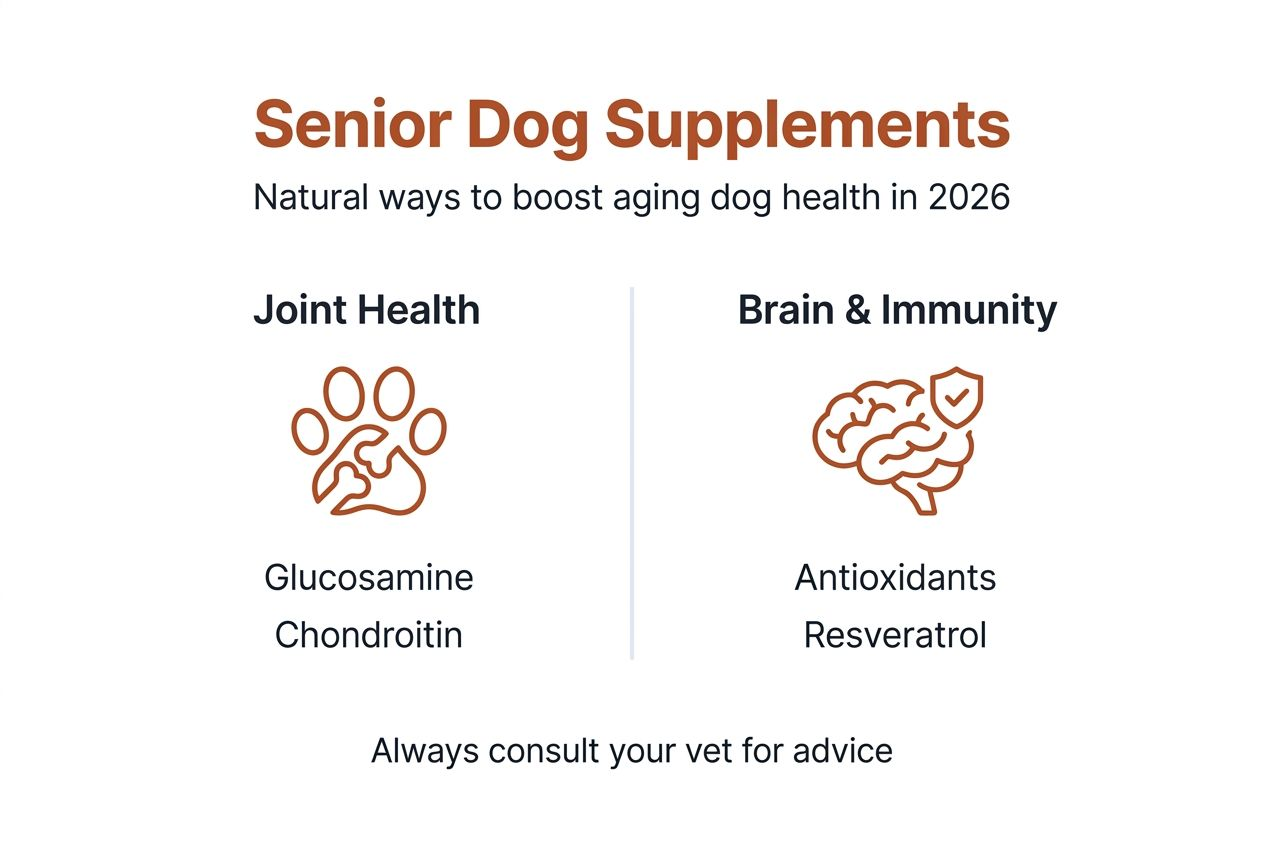 Senior Dog Supplements

Natural ways to boost aging dog health in 2026

Joint Health

Glucosamine
Chondroitin

Brain & Immunity

Antioxidants
Resveratrol

Always consult your vet for advice